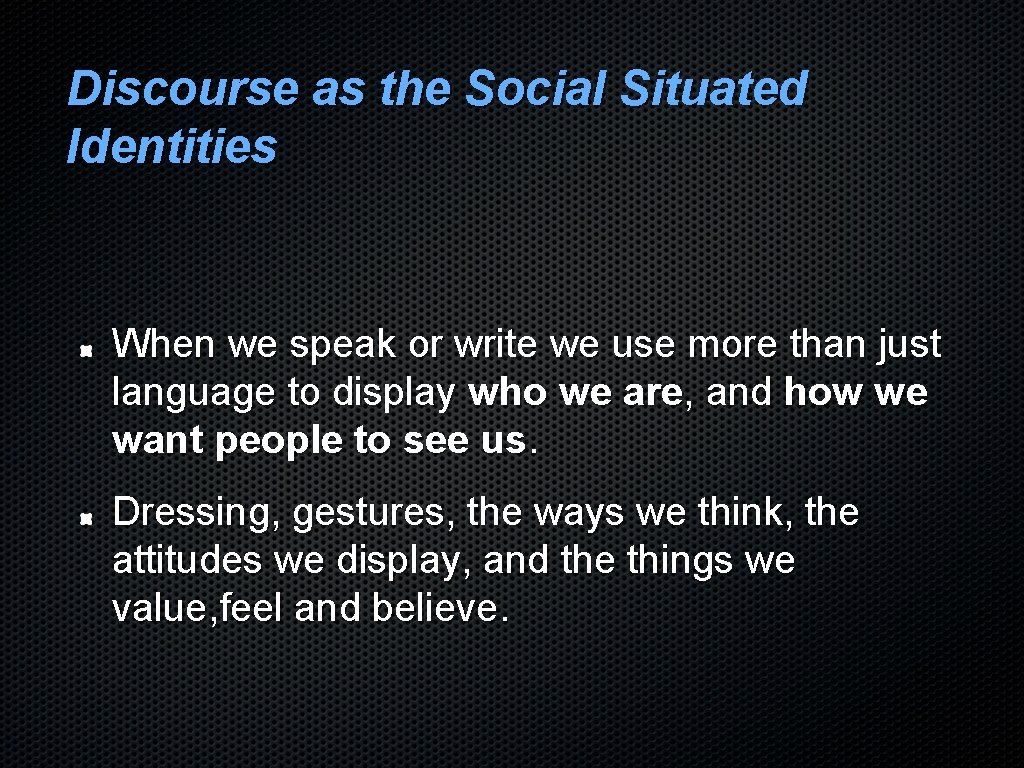 Discourse as the Social Situated Identities

When we speak or write we use more than just language to display who we are, and how we want people to see us.

Dressing, gestures, the ways we think, the attitudes we display, and the things we value,feel and believe.